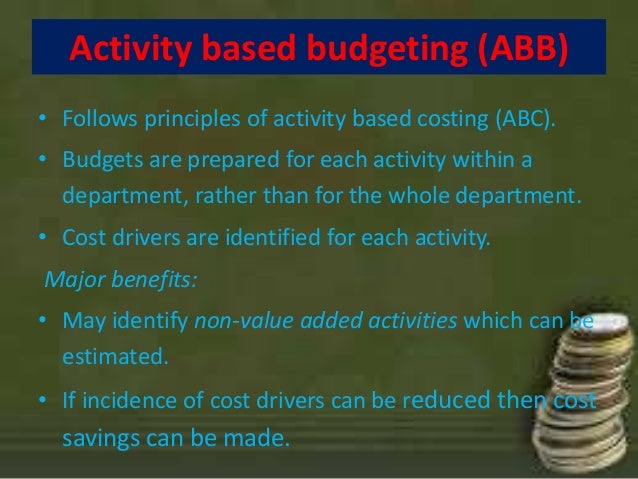 Activity based budgeting (ABB)

• Follows principles of activity based costing (ABC).

• Budgets are prepared for each activity within a department, rather than for the whole department.

• Cost drivers are identified for each activity.

Major benefits:

• May identify non-value added activities which can be estimated.

• If incidence of cost drivers can be reduced then cost savings can be made.